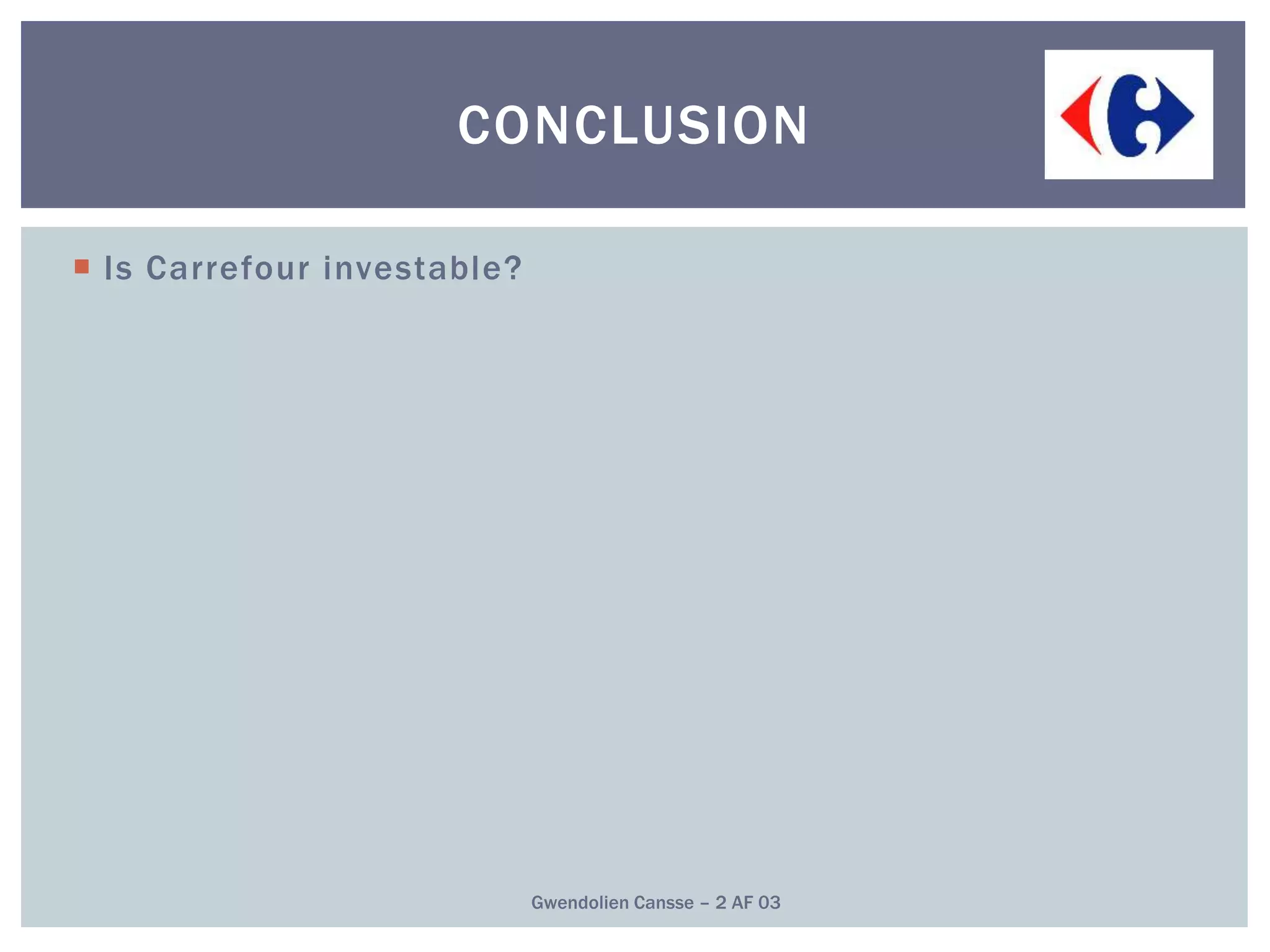 CONCLUSION

Is Carrefour investable?

Gwendolien Cansse – 2 AF 03